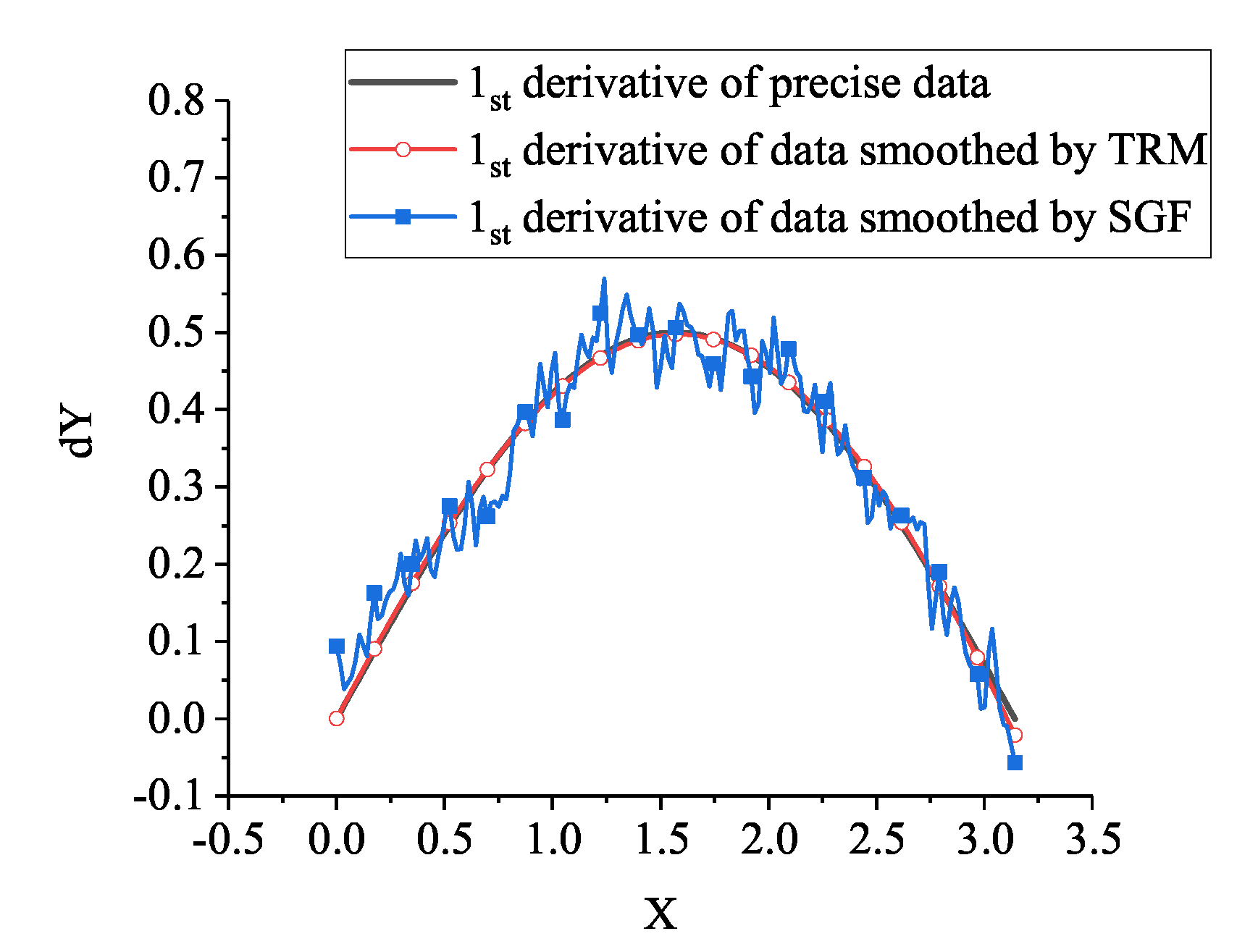 $1_{st}$ derivative of precise data
$1_{st}$ derivative of data smoothed by TRM
$1_{st}$ derivative of data smoothed by SGF

dY

0.8
0.7
0.6
0.5
0.4
0.3
0.2
0.1
0.0
-0.1

-0.5
0.0
0.5
1.0
1.5
2.0
2.5
3.0
3.5

X